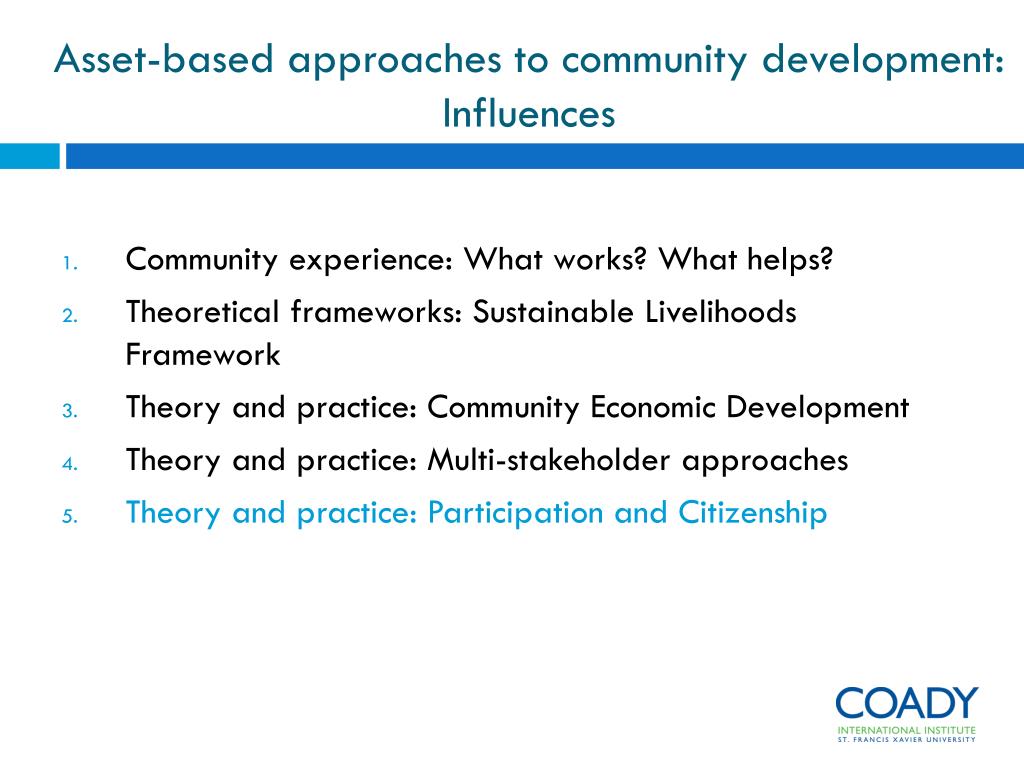 Asset-based approaches to community development: Influences

1. Community experience: What works? What helps?
2. Theoretical frameworks: Sustainable Livelihoods Framework
3. Theory and practice: Community Economic Development
4. Theory and practice: Multi-stakeholder approaches
5. Theory and practice: Participation and Citizenship

COADY
INTERNATIONAL INSTITUTE
ST. FRANCIS XAVIER UNIVERSITY